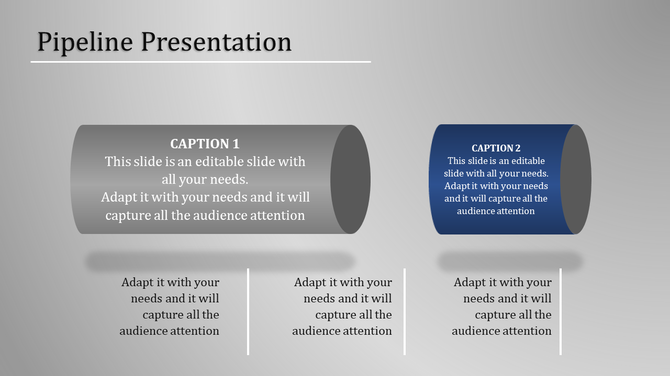 Pipeline Presentation

CAPTION 1
This slide is an editable slide with all your needs.
Adapt it with your needs and it will capture all the audience attention

CAPTION 2
This slide is an editable slide with all your needs.
Adapt it with your needs and it will capture all the audience attention

Adapt it with your needs and it will capture all the audience attention

Adapt it with your needs and it will capture all the audience attention

Adapt it with your needs and it will capture all the audience attention